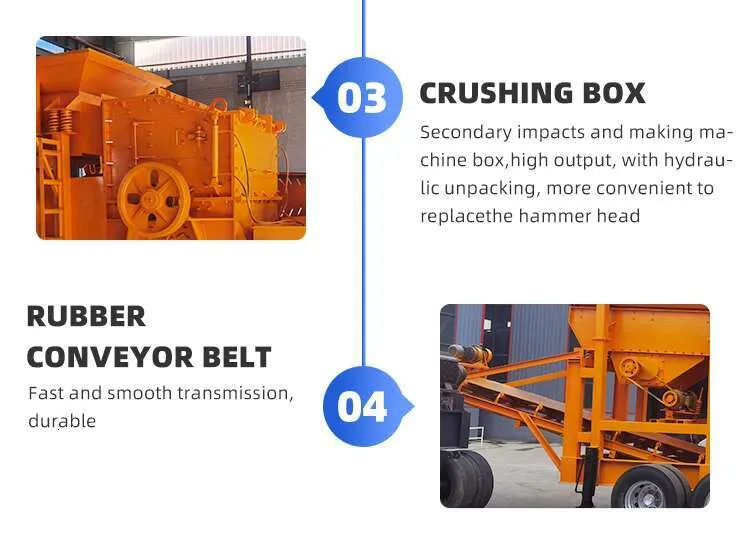 03

CRUSHING BOX

Secondary impacts and making machine box,high output, with hydraulic unpacking, more convenient to replacethe hammer head

RUBBER CONVEYOR BELT

Fast and smooth transmission, durable

04